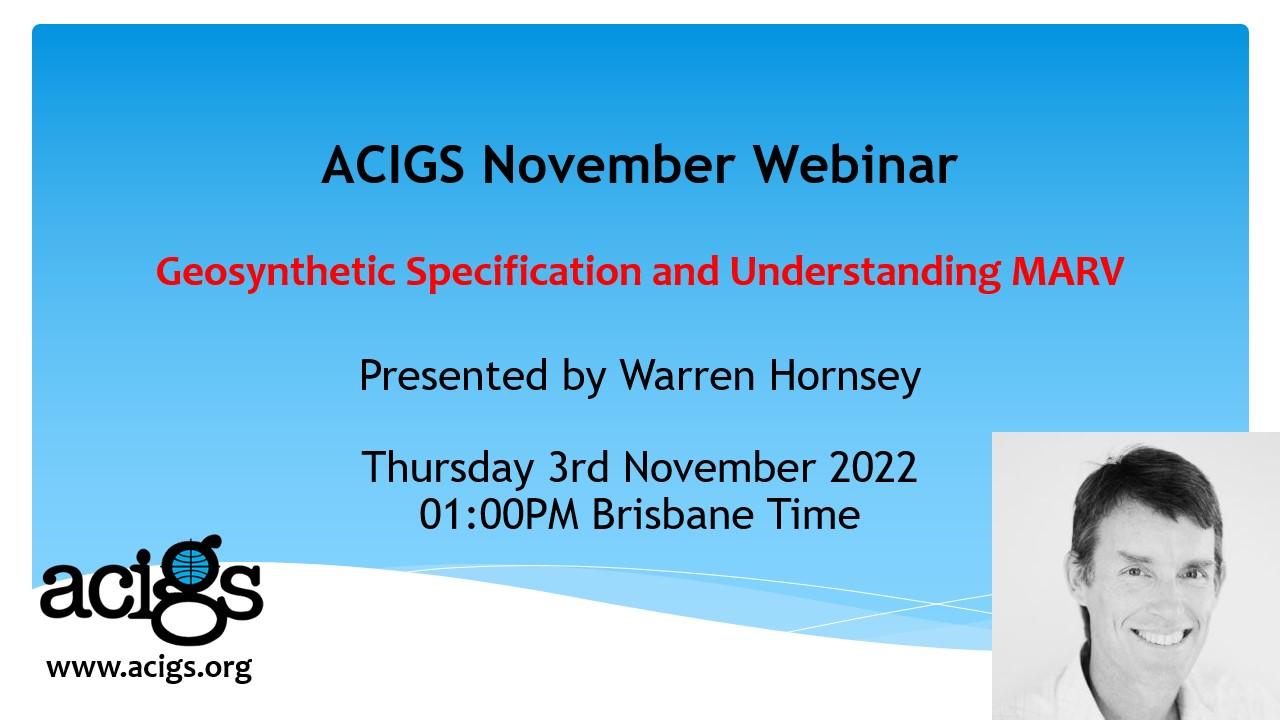 ACIGS November Webinar

Geosynthetic Specification and Understanding MARV

Presented by Warren Hornsey

Thursday 3rd November 2022
01:00PM Brisbane Time

acigs

www.acigs.org